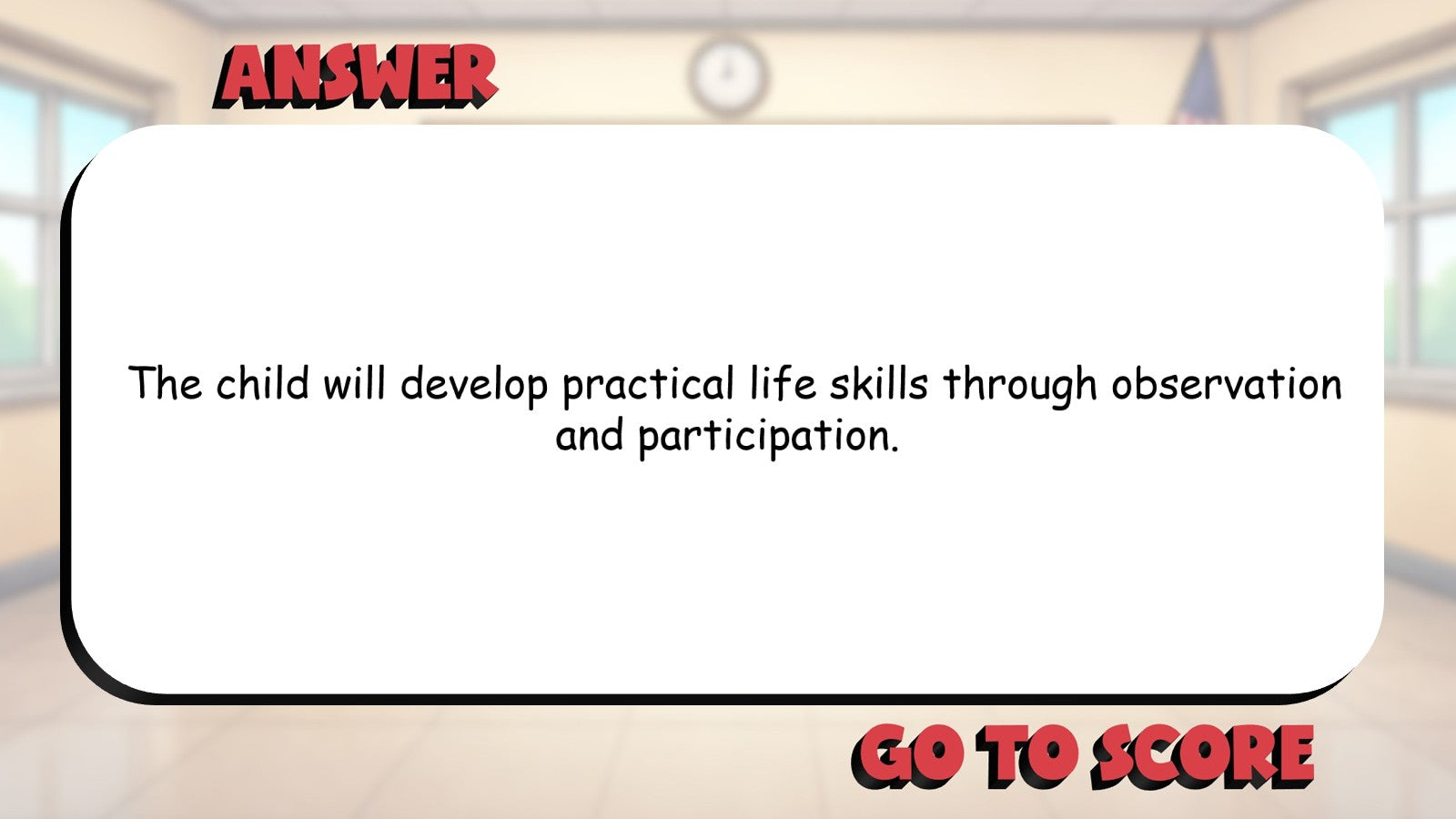 ANSWER

The child will develop practical life skills through observation and participation.

GO TO SCORE